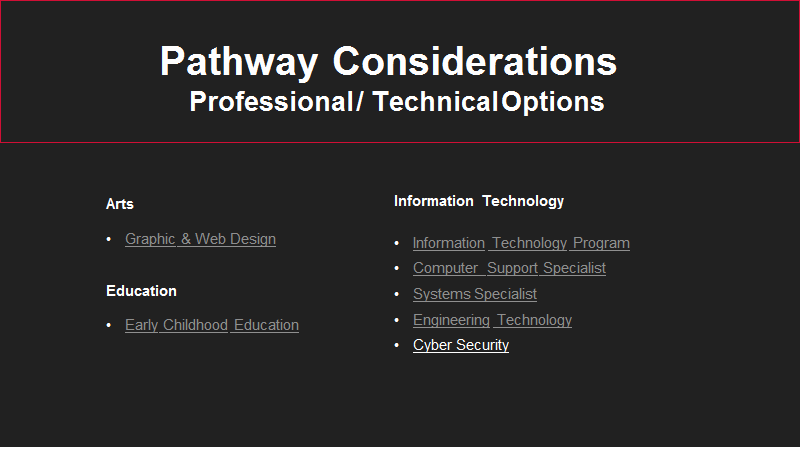 Pathway Considerations
Professional/ Technical Options

Arts

• Graphic & Web Design

Education

• Early Childhood Education

Information Technology

• Information Technology Program
• Computer Support Specialist
• Systems Specialist
• Engineering Technology
• Cyber Security